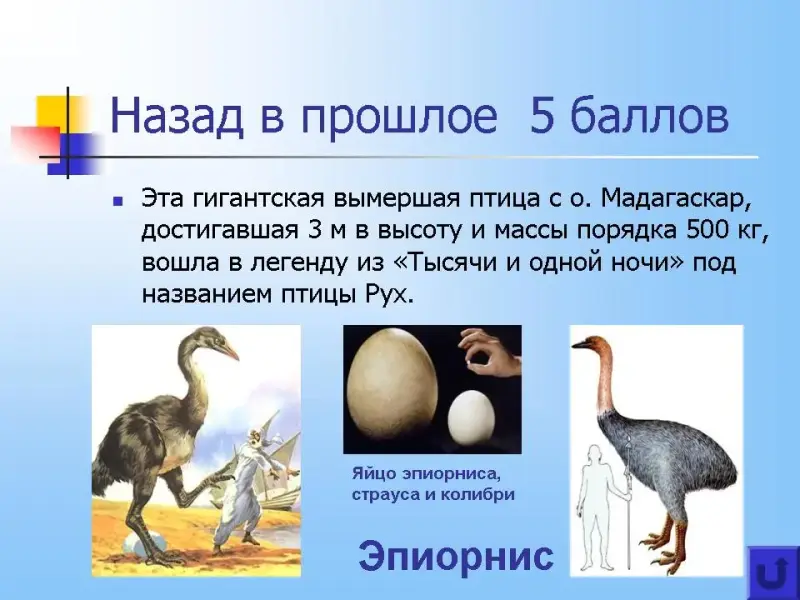 Назад в прошлое 5 баллов

Эта гигантская вымершая птица с о. Мадагаскар, достигавшая 3 м в высоту и массы порядка 500 кг, вошла в легенду из «Тысячи и одной ночи» под названием птицы Рух.

Яйцо эпиорниса, страуса и колибри

Эпиорнис